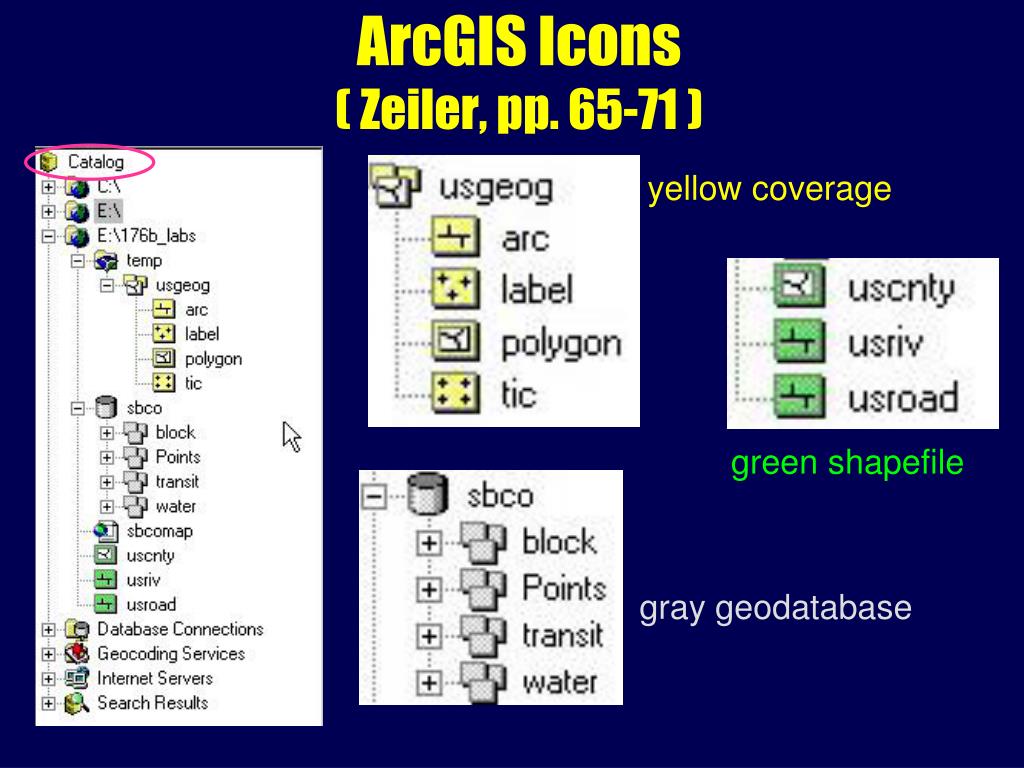 ArcGIS Icons
( Zeiler, pp. 65-71 )

Catalog
C:\
E:\
E:\176b_labs
temp
usgeog
arc
label
polygon
tic
sbco
block
Points
transit
water
sbcomap
uscnty
usriv
usroad
Database Connections
Geocoding Services
Internet Servers
Search Results

usgeog
arc
label
polygon
tic

yellow coverage

uscnty
usriv
usroad

green shapefile

sbco
block
Points
transit
water

gray geodatabase